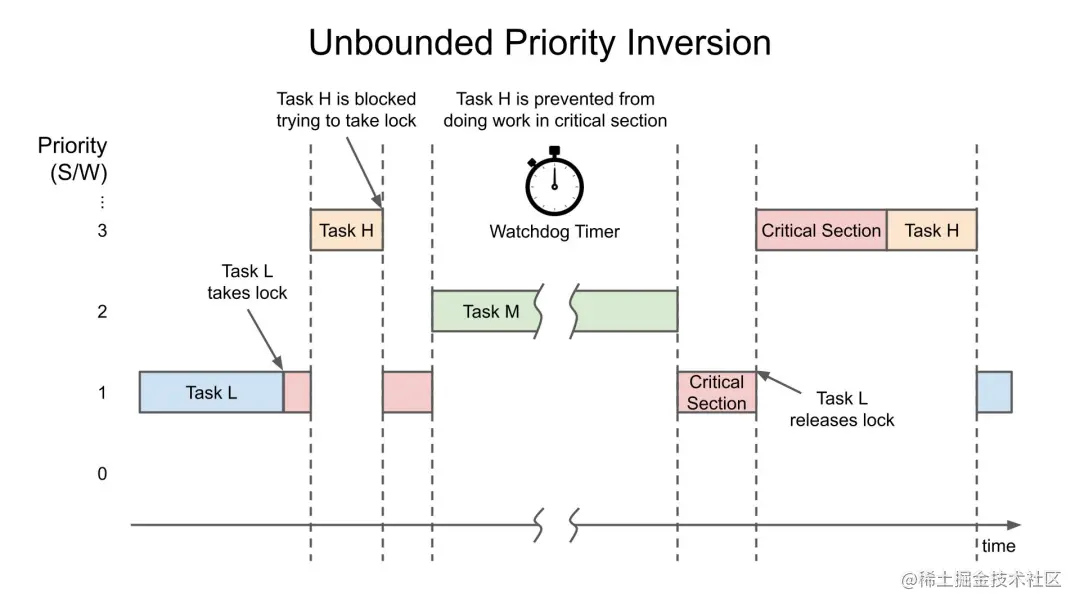 Unbounded Priority Inversion

Task H is blocked trying to take lock

Task H is prevented from doing work in critical section

Priority (S/W)

⋮

3

Task H

Watchdog Timer

Critical Section

Task H

Task L takes lock

2

Task M

1

Task L

Critical Section

Task L releases lock

0

time

@稀土掘金技术社区